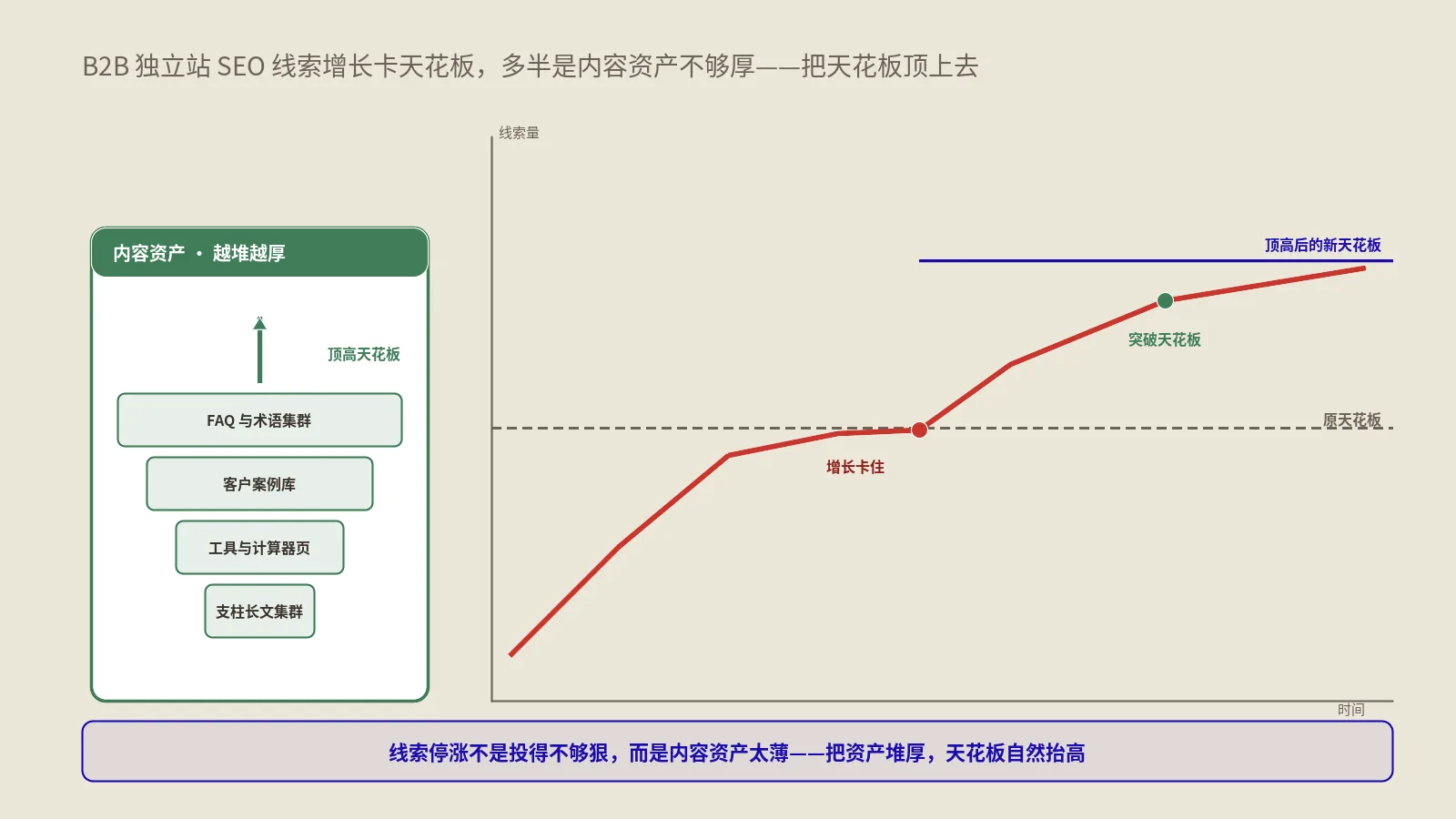 B2B 独立站 SEO 线索增长卡天花板，多半是内容资产不够厚——把天花板顶上去

内容资产 · 越堆越厚

顶高天花板

FAQ 与术语集群

客户案例库

工具与计算器页

支柱长文集群

线索量

顶高后的新天花板

突破天花板

原天花板

增长卡住

时间

线索停涨不是投得不够狠，而是内容资产太薄——把资产堆厚，天花板自然抬高